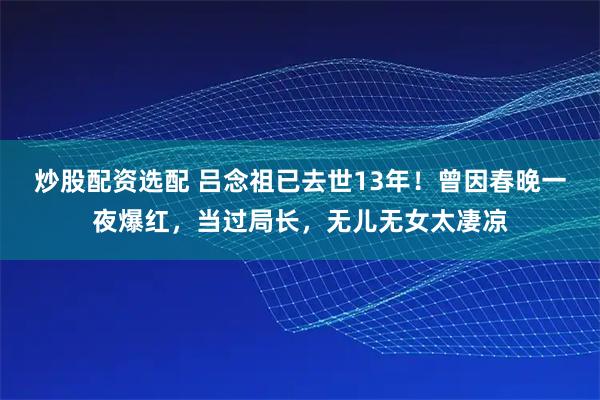 炒股配资选配 吕念祖已去世13年！曾因春晚一夜爆红，当过局长，无儿无女太凄凉